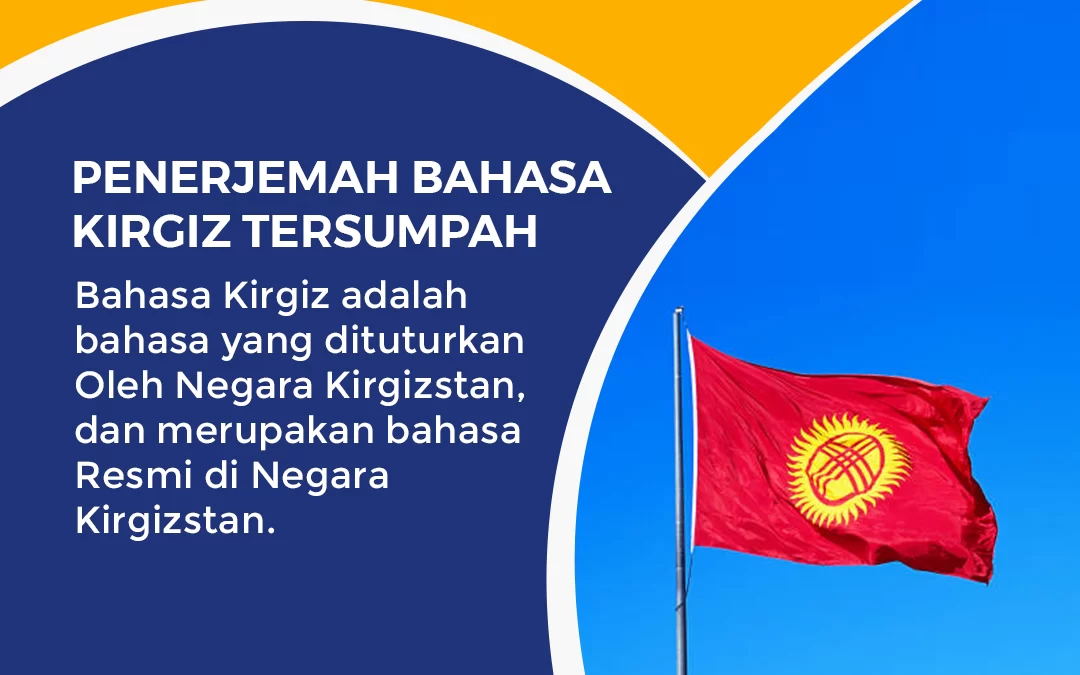 PENERJEMAH BAHASA KIRGIZ TERSUMPAH

Bahasa Kirgiz adalah bahasa yang dituturkan Oleh Negara Kirgizstan, dan merupakan bahasa Resmi di Negara Kirgizstan.